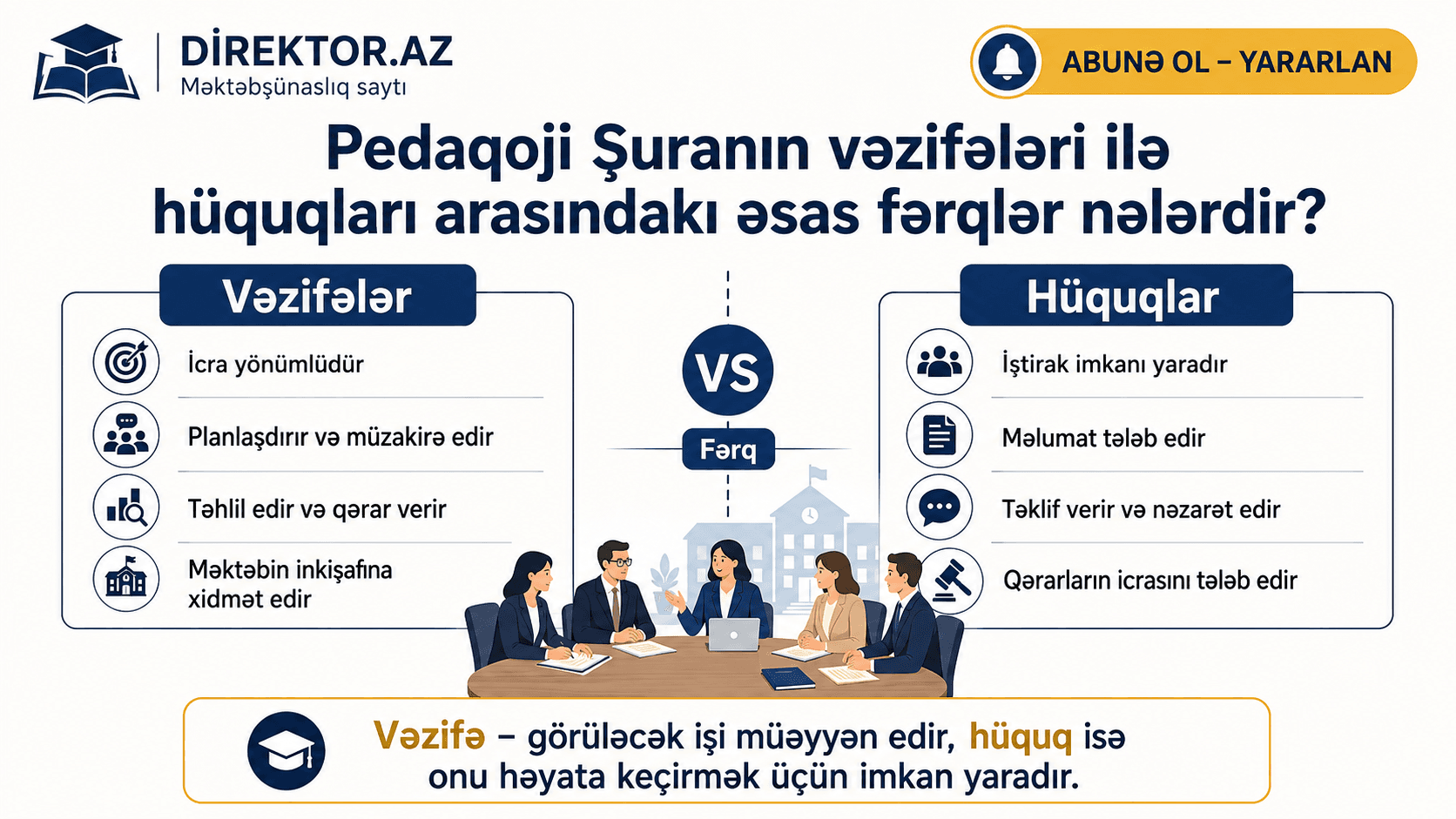 DİREKTOR.AZ
Məktəbşünaslıq saytı

ABUNƏ OL – YARARLAN

Pedaqoji Şuranın vəzifələri ilə hüquqları arasındakı əsas fərqlər nələrdir?

Vəzifələr

İcra yönümlüdür

Planlaşdırır və müzakirə edir

Təhlil edir və qərar verir

Məktəbin inkişafına xidmət edir

VS

Fərq

Hüquqlar

İştirak imkanı yaradır

Məlumat tələb edir

Təklif verir və nəzarət edir

Qərarların icrasını tələb edir

Vəzifə – görüləcək işi müəyyən edir, hüquq isə onu həyata keçirmək üçün imkan yaradır.